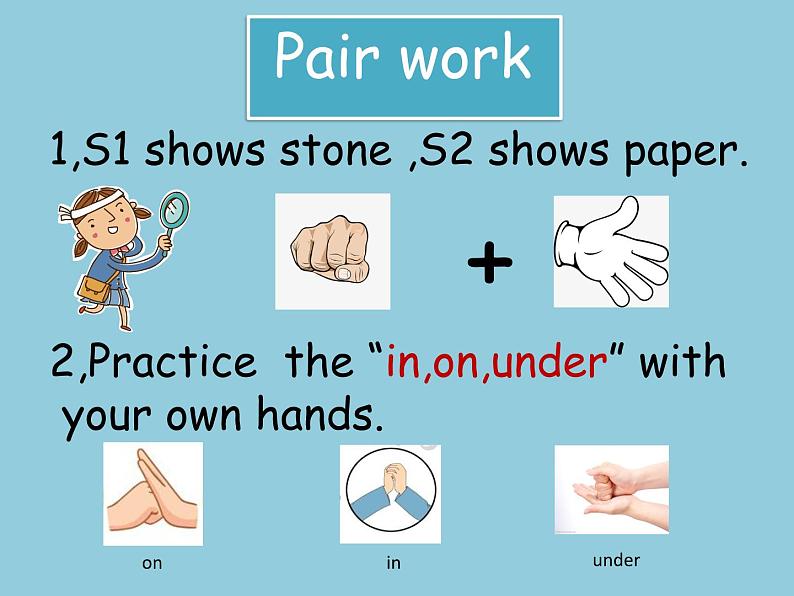 Pair work

1,S1 shows stone ,S2 shows paper.

+

2,Practice the “in,on,under” with your own hands.

on

in

under